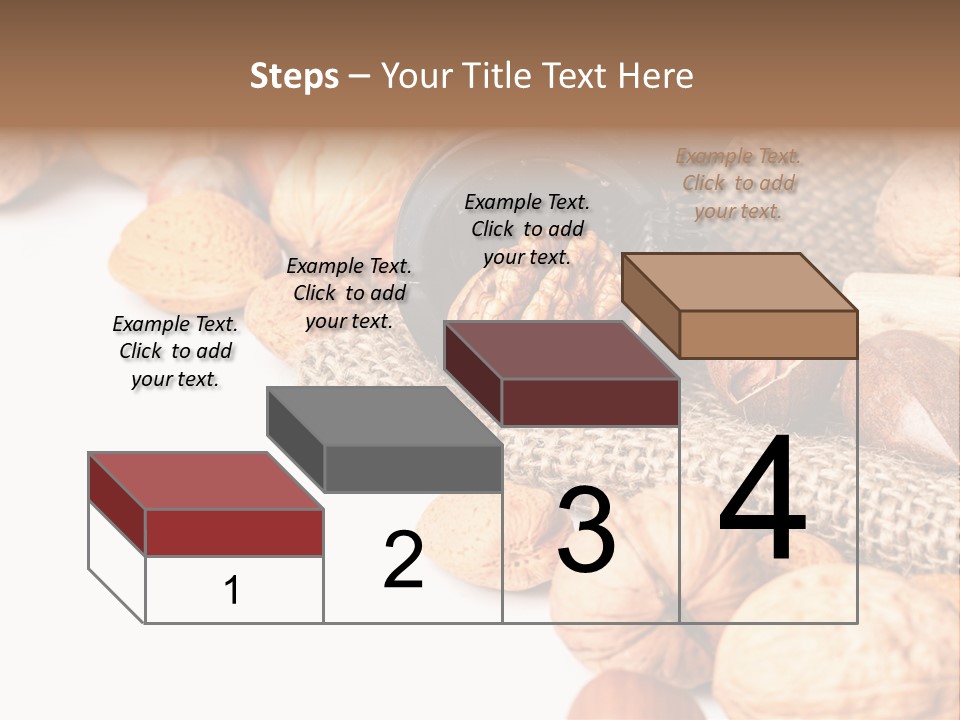 Steps – Your Title Text Here

Example Text. Click to add your text.

Example Text. Click to add your text.

Example Text. Click to add your text.

Example Text. Click to add your text.

1

2

3

4